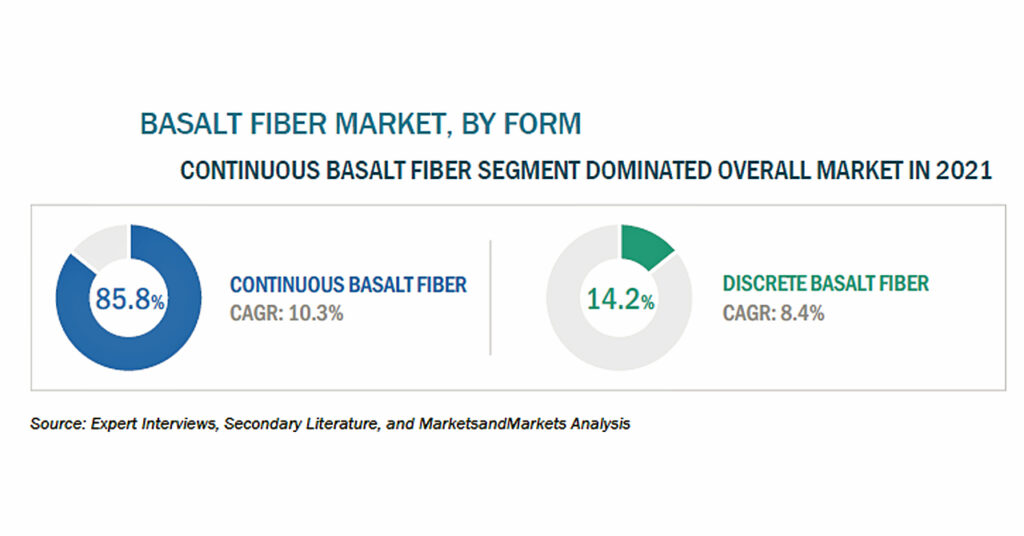 BASALT FIBER MARKET, BY FORM

CONTINUOUS BASALT FIBER SEGMENT DOMINATED OVERALL MARKET IN 2021

85.8%

CONTINUOUS BASALT FIBER
CAGR: 10.3%

14.2%

DISCRETE BASALT FIBER
CAGR: 8.4%

Source: Expert Interviews, Secondary Literature, and MarketsandMarkets Analysis